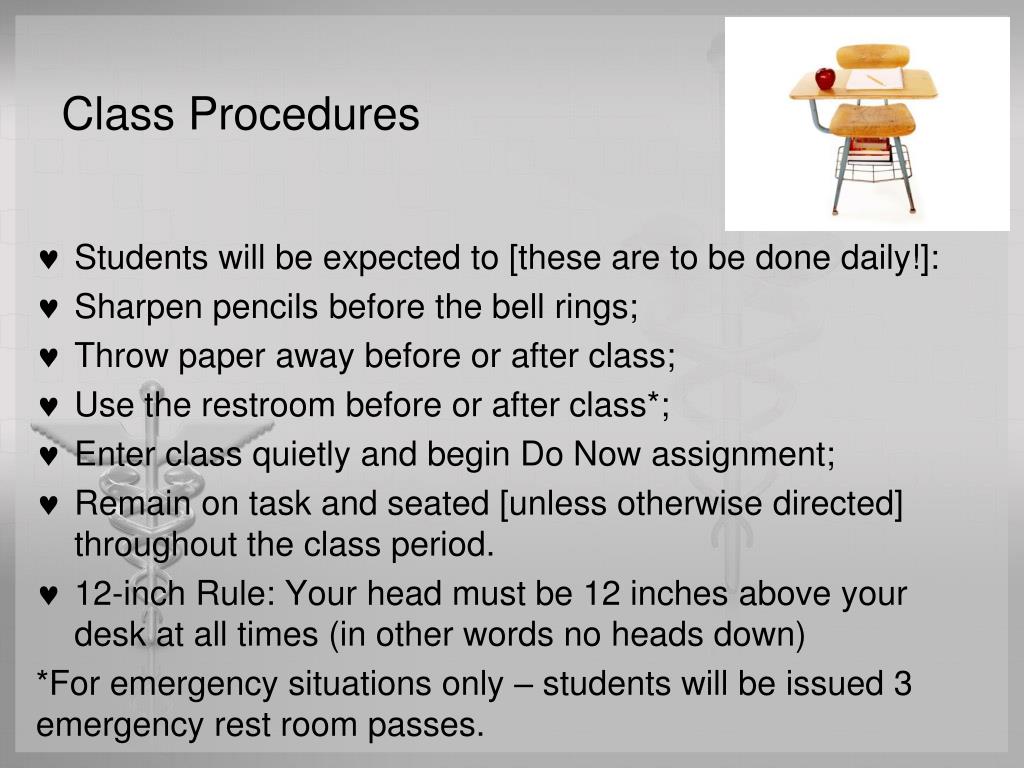 Class Procedures

♥ Students will be expected to [these are to be done daily!]:
♥ Sharpen pencils before the bell rings;
♥ Throw paper away before or after class;
♥ Use the restroom before or after class*;
♥ Enter class quietly and begin Do Now assignment;
♥ Remain on task and seated [unless otherwise directed] throughout the class period.
♥ 12-inch Rule: Your head must be 12 inches above your desk at all times (in other words no heads down)

*For emergency situations only – students will be issued 3 emergency rest room passes.